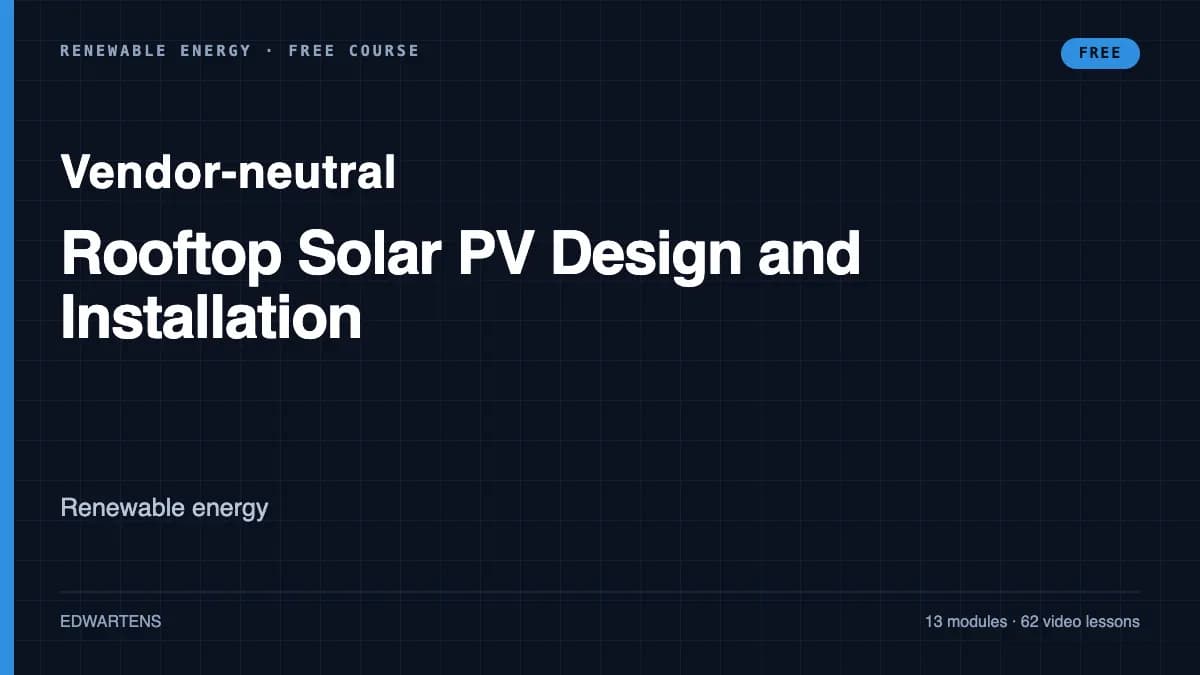 RENEWABLE ENERGY · FREE COURSE

FREE

Vendor-neutral

Rooftop Solar PV Design and Installation

Renewable energy

EDWARTENS

13 modules · 62 video lessons